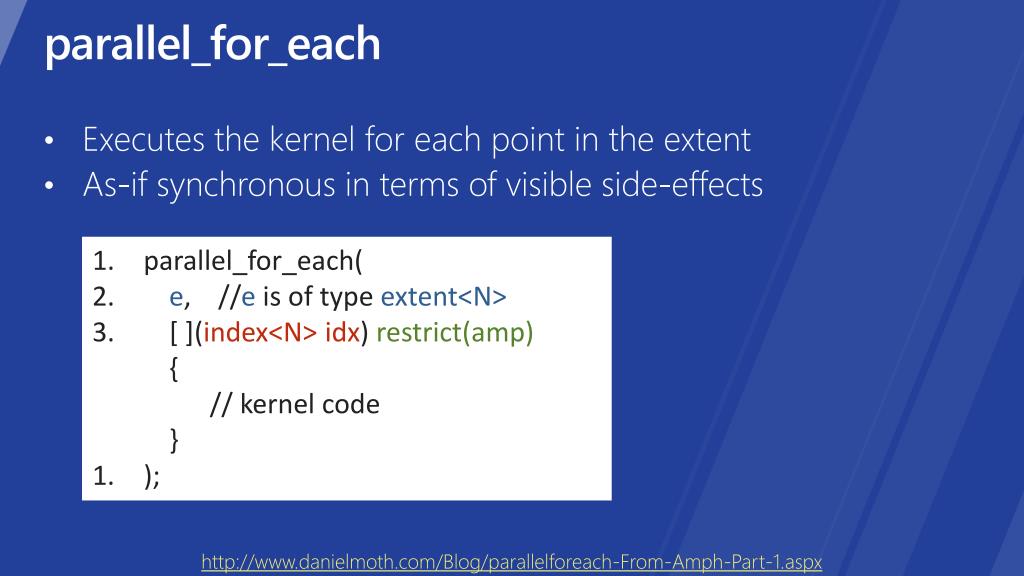 parallel_for_each

• Executes the kernel for each point in the extent
• As-if synchronous in terms of visible side-effects

1. parallel_for_each(
2. e, //e is of type extent<N>
3. [ ](index<N> idx) restrict(amp)
{
// kernel code
}
1. );

http://www.danielmoth.com/Blog/parallelforeach-From-Amph-Part-1.aspx